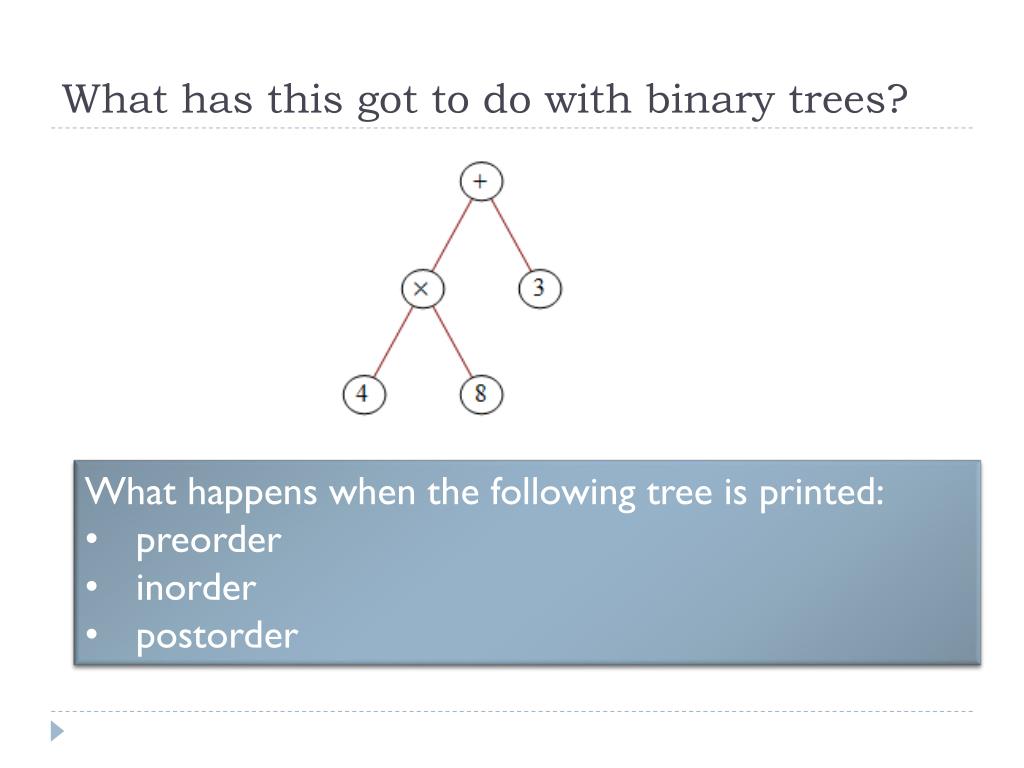 What has this got to do with binary trees?

+

×

3

4

8

What happens when the following tree is printed:
• preorder
• inorder
• postorder